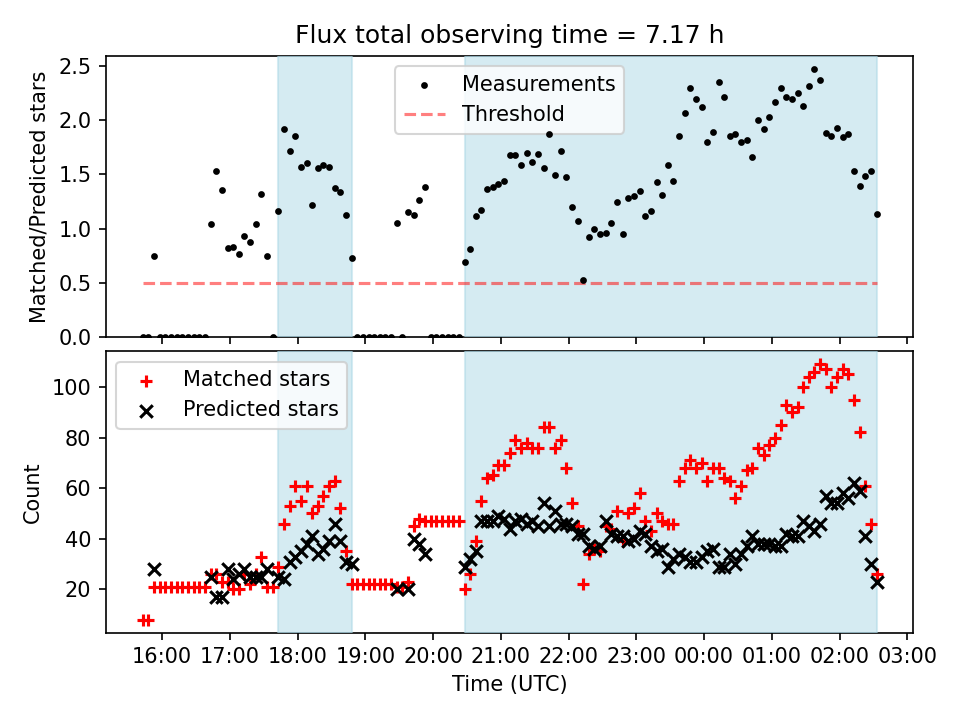 Flux total observing time = 7.17 h

Matched/Predicted stars

2.5
2.0
1.5
1.0
0.5
0.0

Measurements
Threshold

Count

100
80
60
40
20

Matched stars
Predicted stars

16:00 17:00 18:00 19:00 20:00 21:00 22:00 23:00 00:00 01:00 02:00 03:00

Time (UTC)